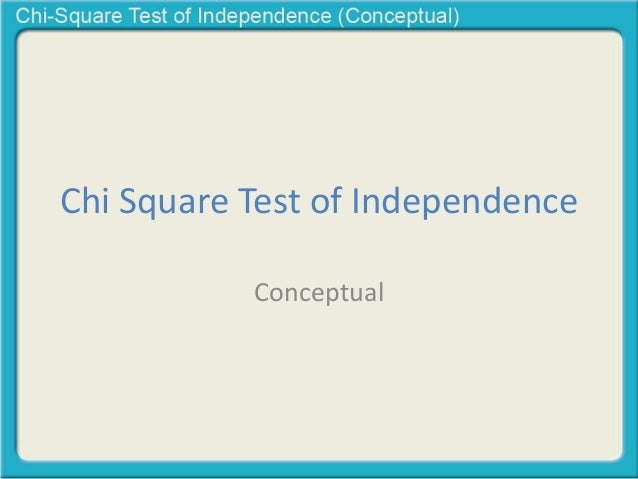 Chi-Square Test of Independence (Conceptual)

Chi Square Test of Independence

Conceptual